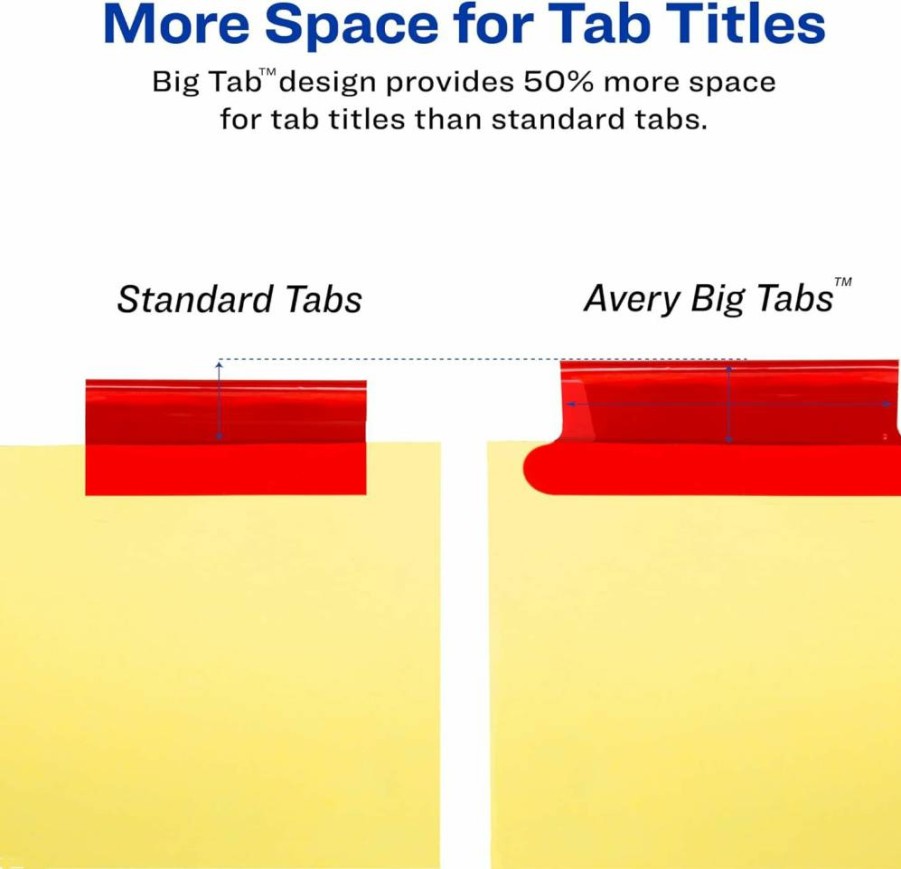 More Space for Tab Titles

Big Tab™ design provides 50% more space for tab titles than standard tabs.

Standard Tabs

Avery Big Tabs™